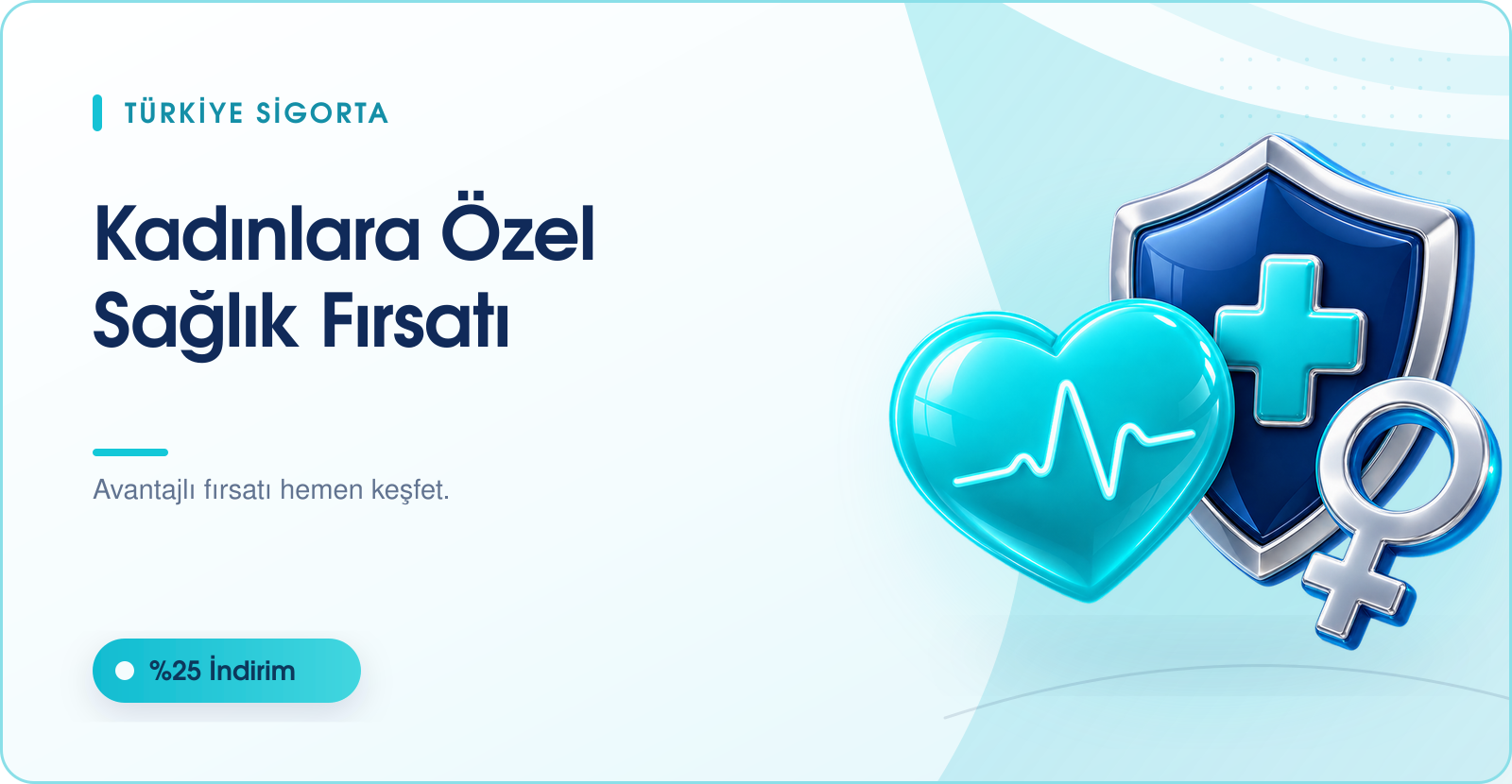 TÜRKİYE SİGORTA

Kadınlara Özel Sağlık Fırsatı

Avantajlı fırsatı hemen keşfet.

%25 İndirim